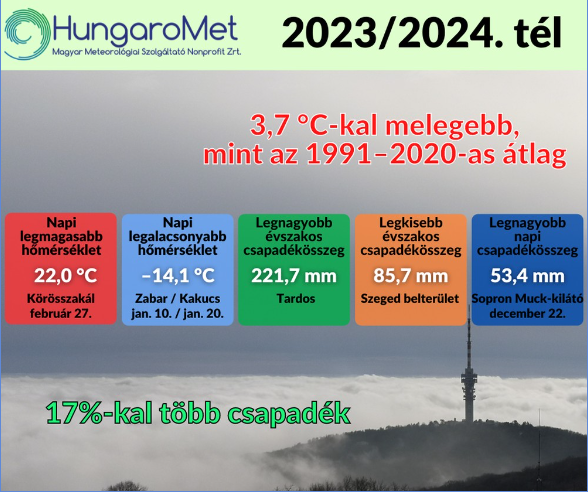 HungaroMet
Magyar Meteorológiai Szolgáltató Nonprofit Zrt.

2023/2024. tél

3,7 °C-kal melegebb, mint az 1991–2020-as átlag

Napi legmagasabb hőmérséklet
22,0 °C
Körösszakál február 27.

Napi legalacsonyabb hőmérséklet
–14,1 °C
Zabar / Kakucs jan. 10. / jan. 20.

Legnagyobb évszakos csapadékösszeg
221,7 mm
Tardos

Legkisebb évszakos csapadékösszeg
85,7 mm
Szeged belterület

Legnagyobb napi csapadékösszeg
53,4 mm
Sopron Muck-kilátó december 22.

17%-kal több csapadék